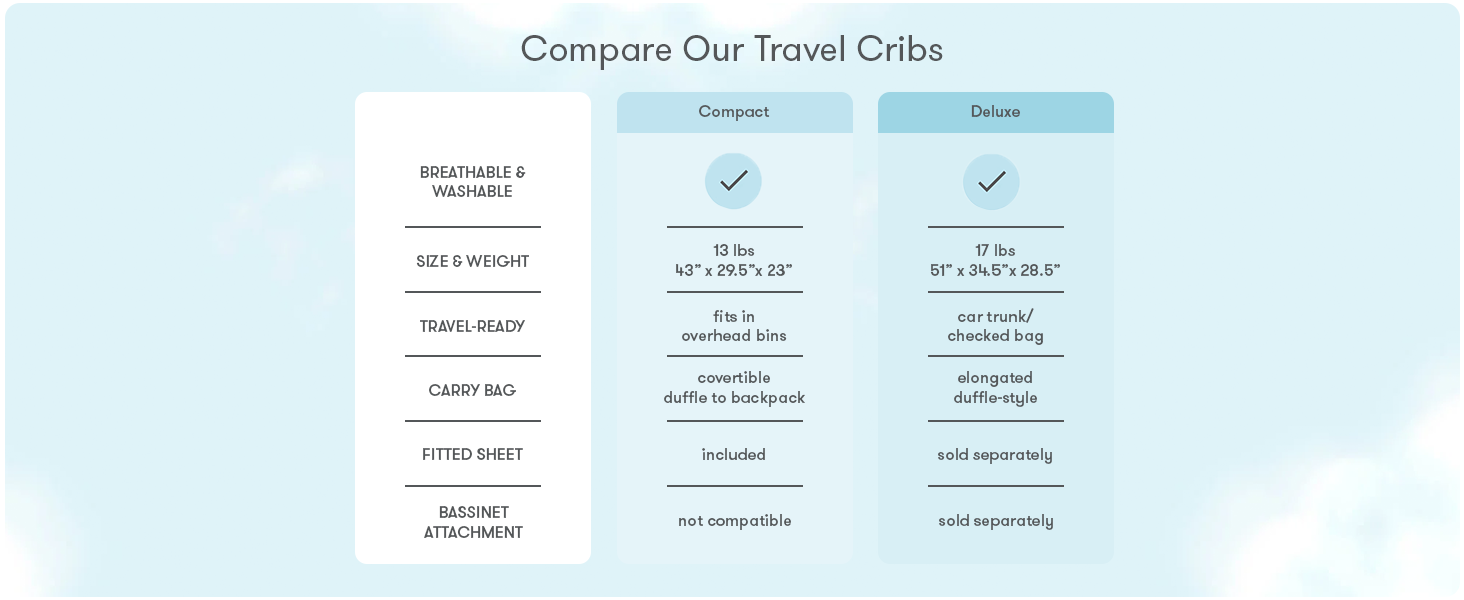 Compare Our Travel Cribs

| | Compact | Deluxe |
|---|---|---|
| BREATHABLE & WASHABLE | ✓ | ✓ |
| SIZE & WEIGHT | 13 lbs 43" x 29.5"x 23" | 17 lbs 51" x 34.5"x 28.5" |
| TRAVEL-READY | fits in overhead bins | car trunk/ checked bag |
| CARRY BAG | covertible duffle to backpack | elongated duffle-style |
| FITTED SHEET | included | sold separately |
| BASSINET ATTACHMENT | not compatible | sold separately |